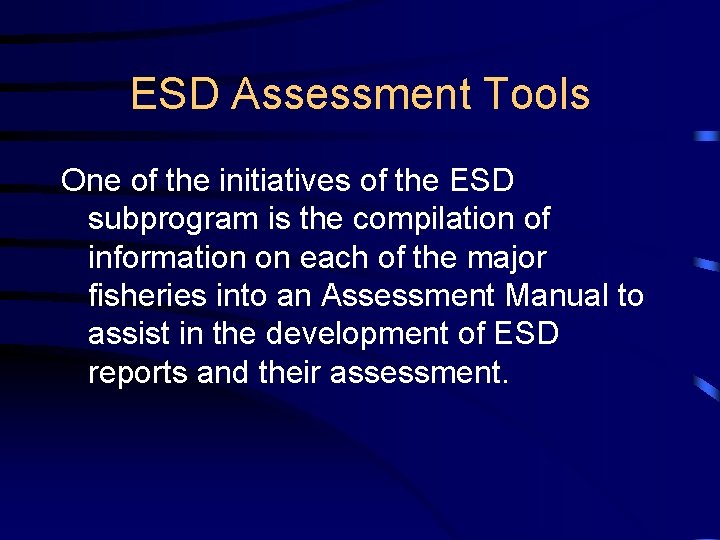 ESD Assessment Tools

One of the initiatives of the ESD subprogram is the compilation of information on each of the major fisheries into an Assessment Manual to assist in the development of ESD reports and their assessment.